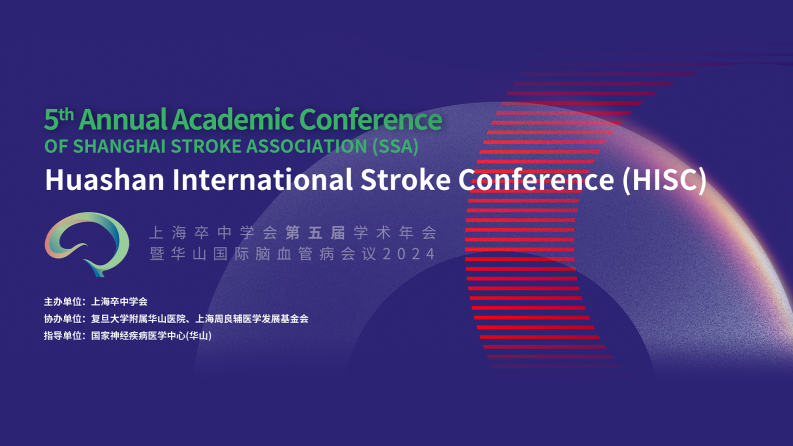 5th Annual Academic Conference
OF SHANGHAI STROKE ASSOCIATION (SSA)
Huashan International Stroke Conference (HISC)

上海卒中学会第五届学术年会
暨华山国际脑血管病会议2024

主办单位：上海卒中学会
协办单位：复旦大学附属华山医院、上海周良辅医学发展基金会
指导单位：国家神经疾病医学中心(华山)